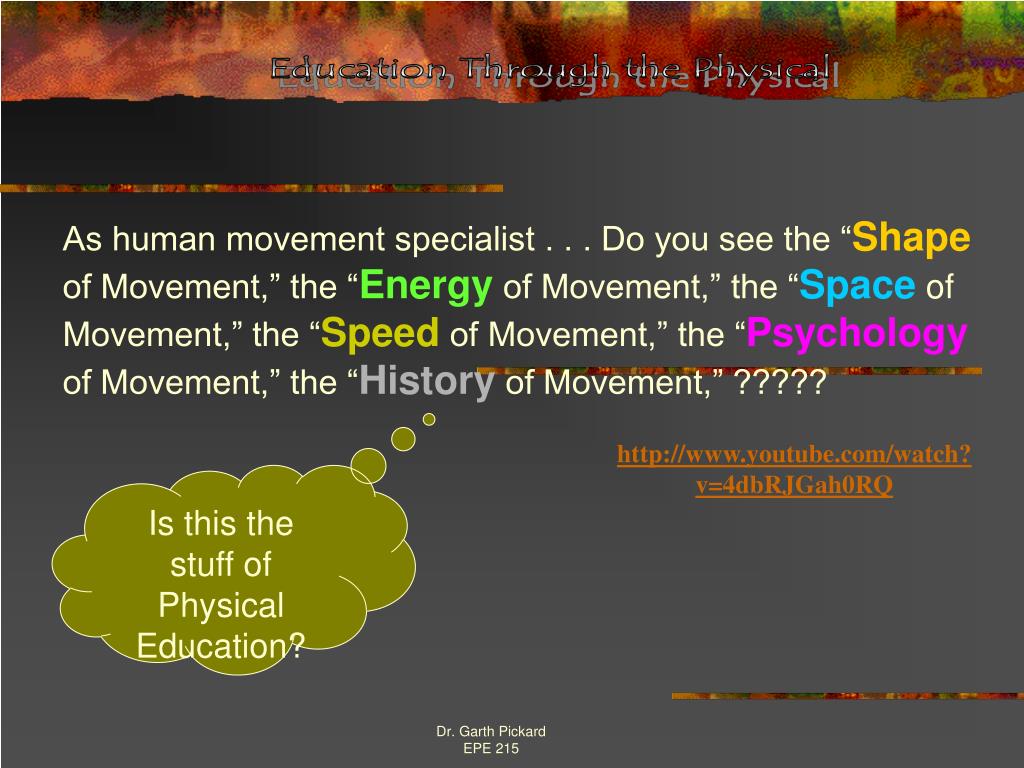 Education Through the Physical

As human movement specialist . . . Do you see the “Shape of Movement,” the “Energy of Movement,” the “Space of Movement,” the “Speed of Movement,” the “Psychology of Movement,” the “History of Movement,” ?????

http://www.youtube.com/watch?v=4dbRJGah0RQ

Is this the stuff of Physical Education?

Dr. Garth Pickard
EPE 215